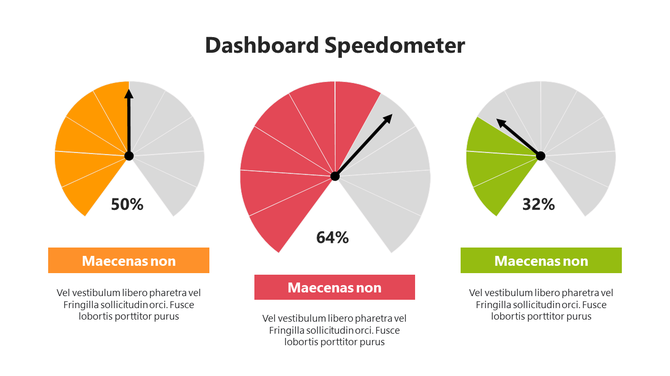 Dashboard Speedometer

50%

Maecenas non

Vel vestibulum libero pharetra vel Fringilla sollicitudin orci. Fusce lobortis porttitor purus

64%

Maecenas non

Vel vestibulum libero pharetra vel Fringilla sollicitudin orci. Fusce lobortis porttitor purus

32%

Maecenas non

Vel vestibulum libero pharetra vel Fringilla sollicitudin orci. Fusce lobortis porttitor purus